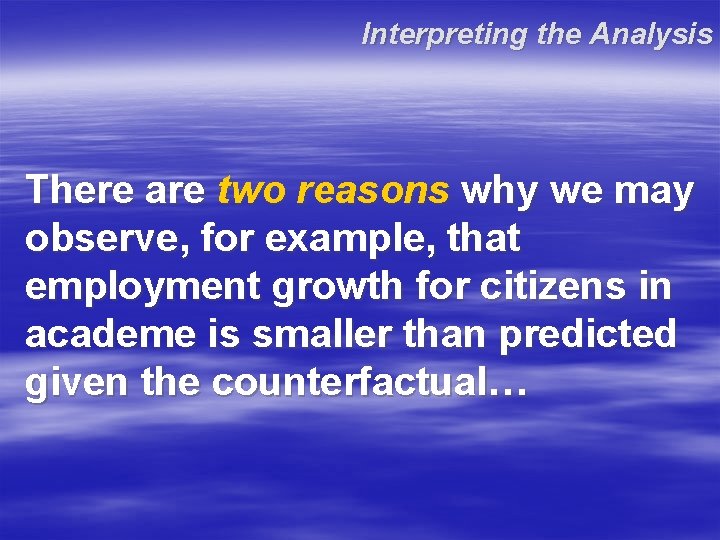 Interpreting the Analysis

There are two reasons why we may observe, for example, that employment growth for citizens in academe is smaller than predicted given the counterfactual…